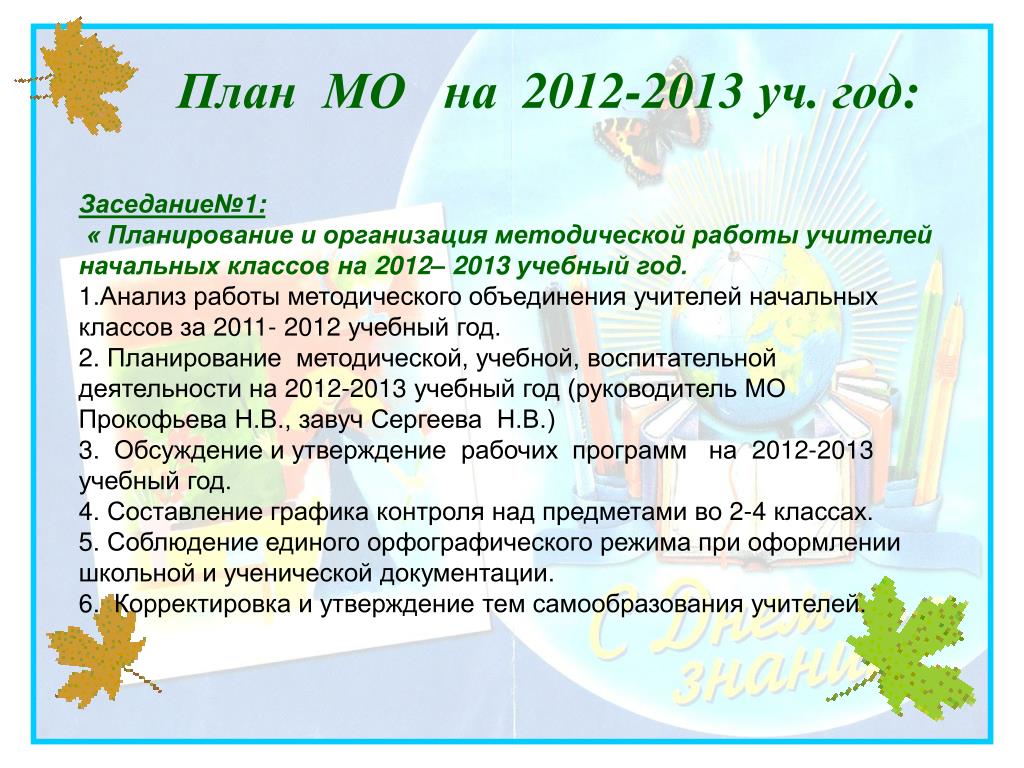 План МО на 2012-2013 уч. год:

Заседание№1:
« Планирование и организация методической работы учителей начальных классов на 2012– 2013 учебный год.
1.Анализ работы методического объединения учителей начальных классов за 2011- 2012 учебный год.
2. Планирование методической, учебной, воспитательной деятельности на 2012-2013 учебный год (руководитель МО Прокофьева Н.В., завуч Сергеева Н.В.)
3. Обсуждение и утверждение рабочих программ на 2012-2013 учебный год.
4. Составление графика контроля над предметами во 2-4 классах.
5. Соблюдение единого орфографического режима при оформлении школьной и ученической документации.
6. Корректировка и утверждение тем самообразования учителей.

С Днем знаний